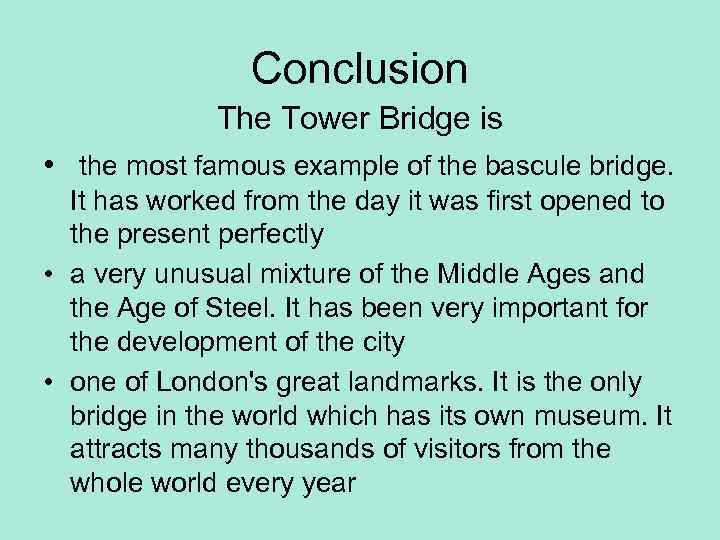 Conclusion

The Tower Bridge is

• the most famous example of the bascule bridge. It has worked from the day it was first opened to the present perfectly

• a very unusual mixture of the Middle Ages and the Age of Steel. It has been very important for the development of the city

• one of London's great landmarks. It is the only bridge in the world which has its own museum. It attracts many thousands of visitors from the whole world every year